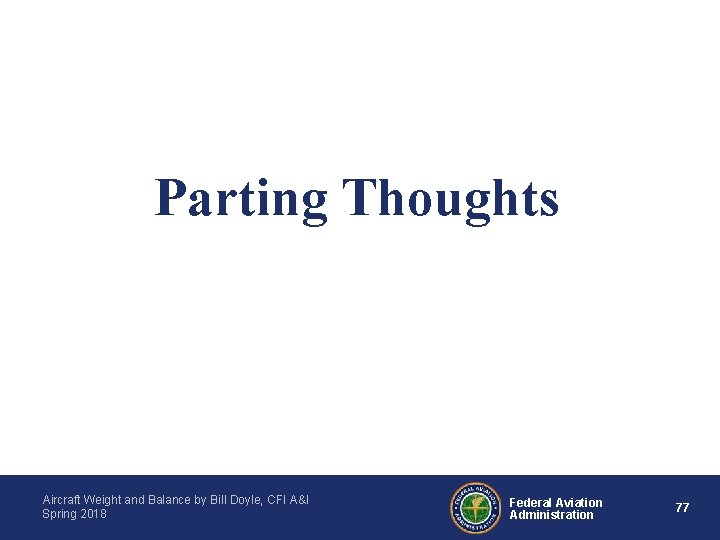 Parting Thoughts

Aircraft Weight and Balance by Bill Doyle, CFI A&I
Spring 2018

FEDERAL AVIATION ADMINISTRATION

Federal Aviation Administration

77